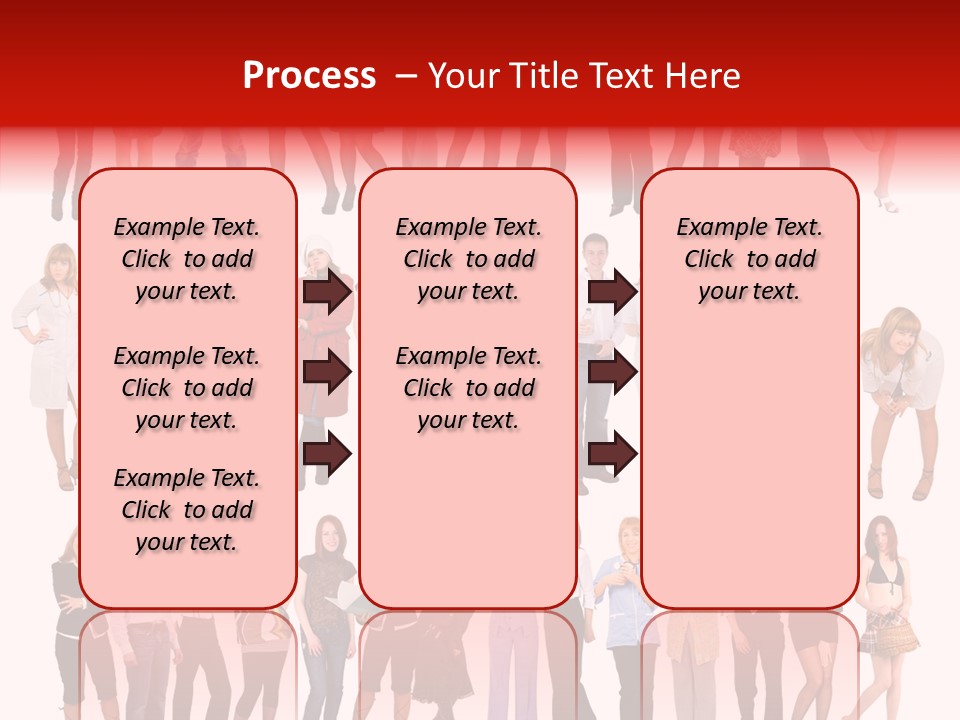 Process – Your Title Text Here

Example Text. Click to add your text.

Example Text. Click to add your text.

Example Text. Click to add your text.

Example Text. Click to add your text.

Example Text. Click to add your text.

Example Text. Click to add your text.